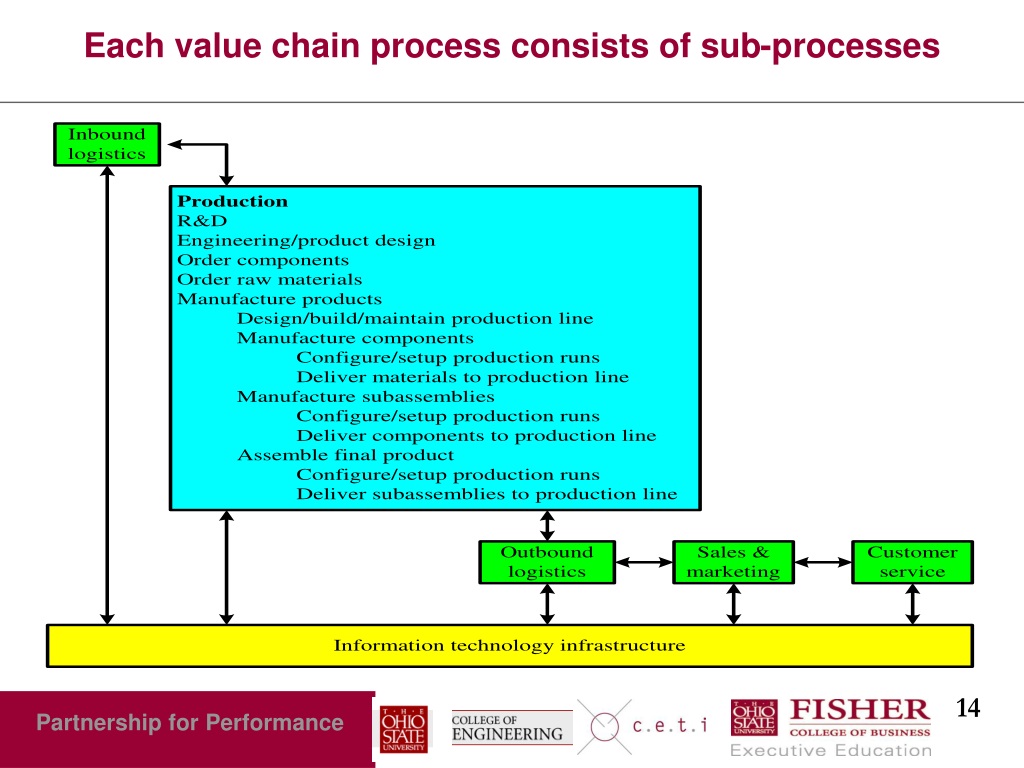 Each value chain process consists of sub-processes

Inbound logistics

Production
R&D
Engineering/product design
Order components
Order raw materials
Manufacture products
Design/build/maintain production line
Manufacture components
Configure/setup production runs
Deliver materials to production line
Manufacture subassemblies
Configure/setup production runs
Deliver components to production line
Assemble final product
Configure/setup production runs
Deliver subassemblies to production line

Outbound logistics

Sales & marketing

Customer service

Information technology infrastructure

Partnership for Performance

THE OHIO STATE UNIVERSITY

COLLEGE OF ENGINEERING

c.e.t.i

THE OHIO STATE UNIVERSITY

FISHER COLLEGE OF BUSINESS

Executive Education

14